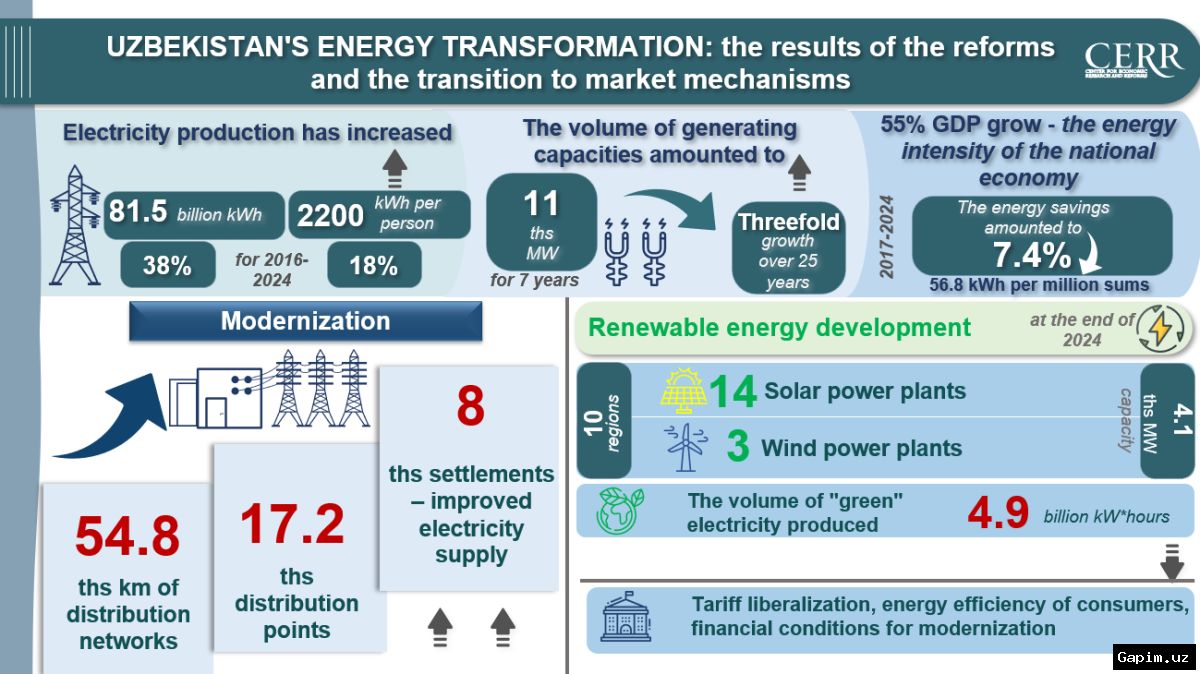 UZBEKISTAN'S ENERGY TRANSFORMATION: the results of the reforms and the transition to market mechanisms

CERR
CENTER FOR ECONOMIC RESEARCH AND REFORMS

Electricity production has increased

81.5 billion kWh

2200 kWh per person

38%

for 2016-2024

18%

The volume of generating capacities amounted to

11 ths MW

for 7 years

Threefold growth over 25 years

55% GDP grow - the energy intensity of the national economy

2017-2024

The energy savings amounted to

7.4%

56.8 kWh per million sums

Modernization

54.8 ths km of distribution networks

17.2 ths distribution points

8 ths settlements – improved electricity supply

Renewable energy development

at the end of 2024

10 regions

14 Solar power plants

3 Wind power plants

4.1 ths MW capacity

The volume of "green" electricity produced

4.9 billion kW*hours

Tariff liberalization, energy efficiency of consumers, financial conditions for modernization

Gapim.uz